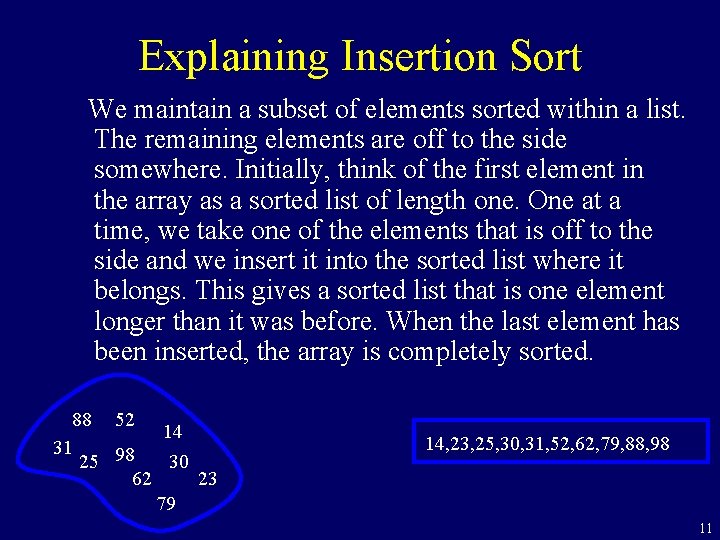 Explaining Insertion Sort

We maintain a subset of elements sorted within a list. The remaining elements are off to the side somewhere. Initially, think of the first element in the array as a sorted list of length one. One at a time, we take one of the elements that is off to the side and we insert it into the sorted list where it belongs. This gives a sorted list that is one element longer than it was before. When the last element has been inserted, the array is completely sorted.

88 52 14 31 25 98 30 62 23 79

14,23,25,30,31,52,62,79,88,98

11